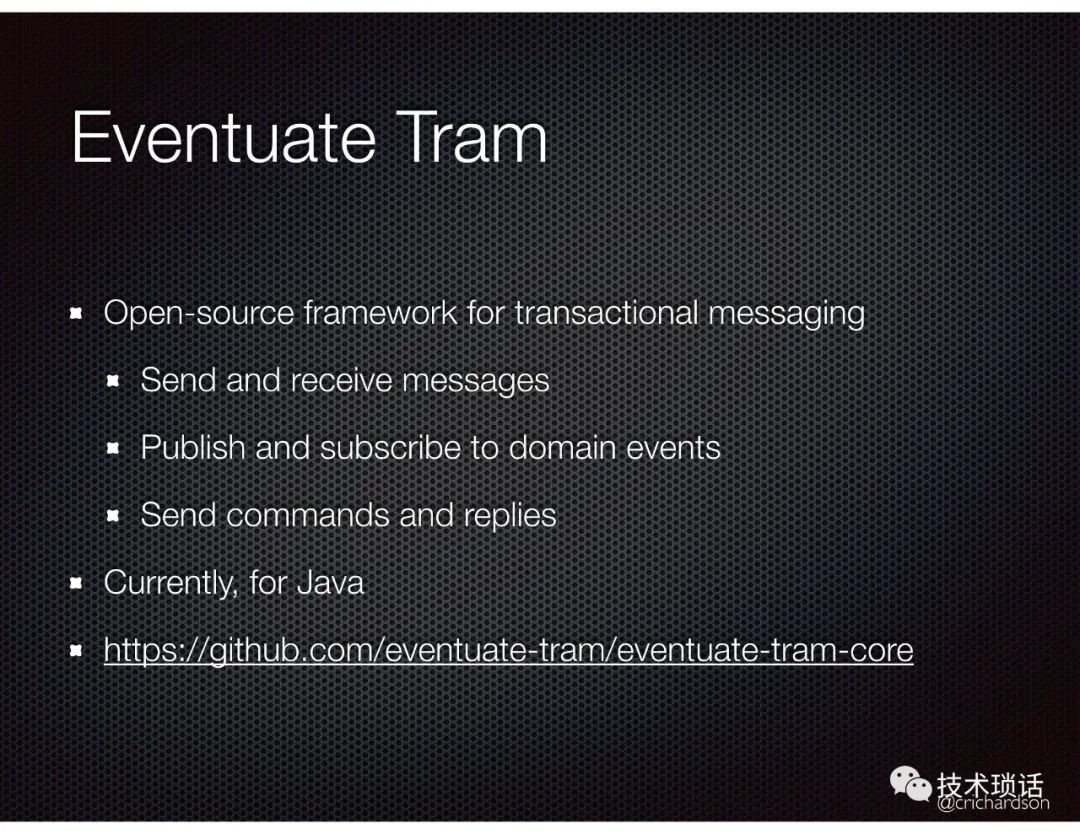 Eventuate Tram

Open-source framework for transactional messaging

Send and receive messages

Publish and subscribe to domain events

Send commands and replies

Currently, for Java

https://github.com/eventuate-tram/eventuate-tram-core

技术琐话
@crichardson